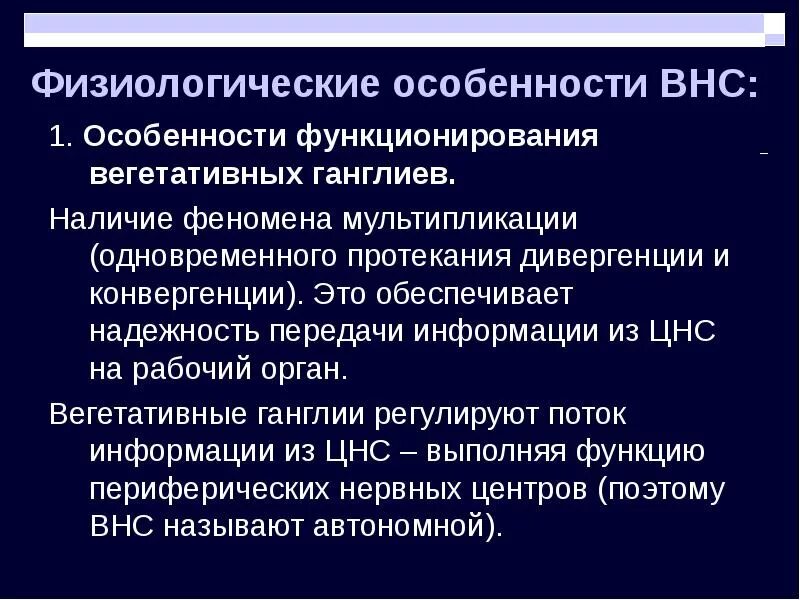 Физиологические особенности ВНС:

1. Особенности функционирования вегетативных ганглиев.

Наличие феномена мультипликации (одновременного протекания дивергенции и конвергенции). Это обеспечивает надежность передачи информации из ЦНС на рабочий орган.

Вегетативные ганглии регулируют поток информации из ЦНС – выполняя функцию периферических нервных центров (поэтому ВНС называют автономной).